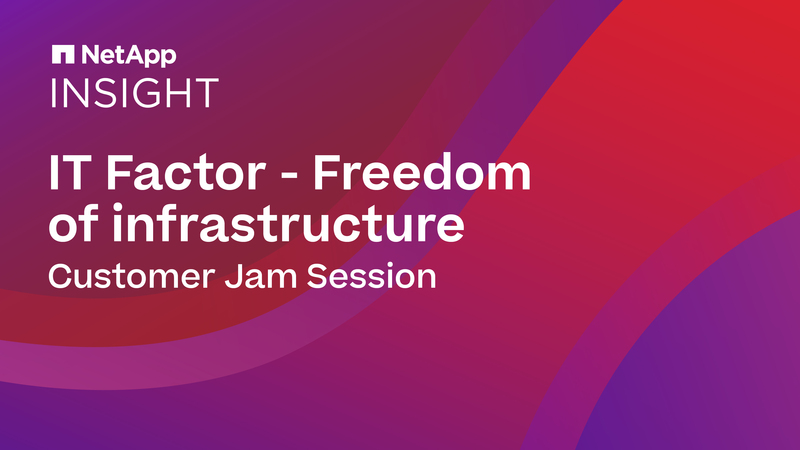 NetApp
INSIGHT

IT Factor - Freedom of infrastructure

Customer Jam Session